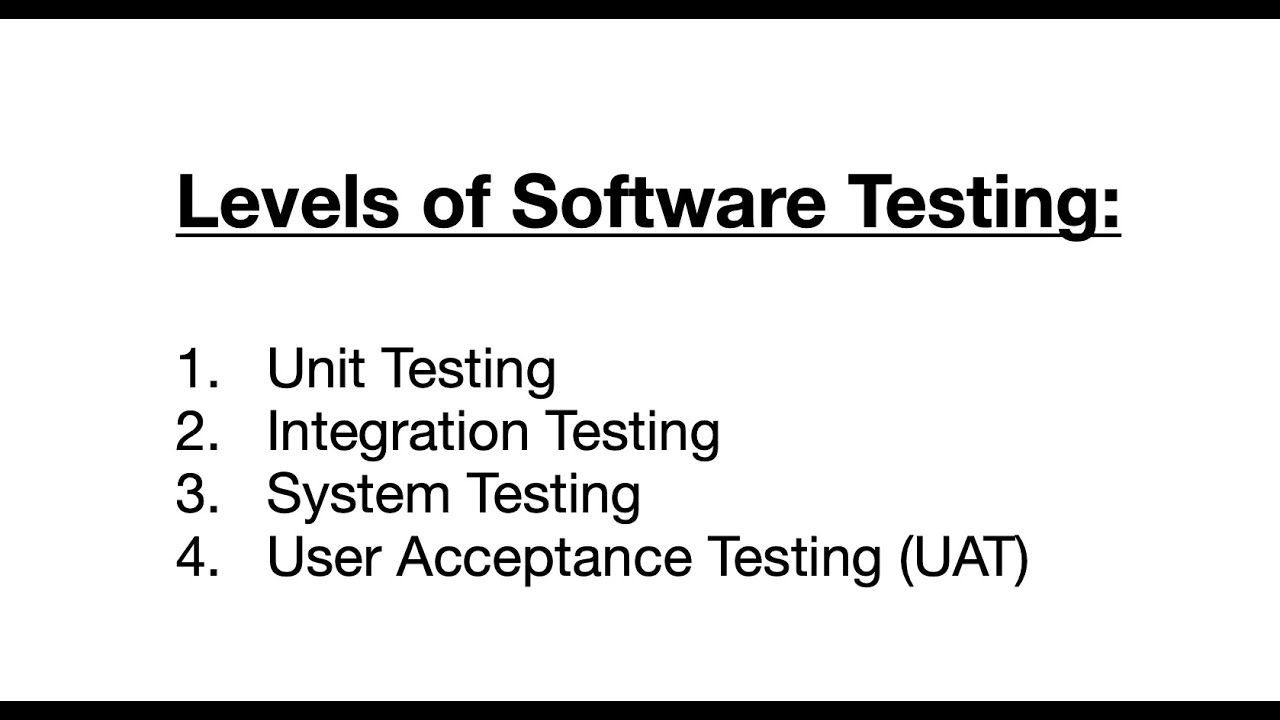 Levels of Software Testing:

1. Unit Testing
2. Integration Testing
3. System Testing
4. User Acceptance Testing (UAT)